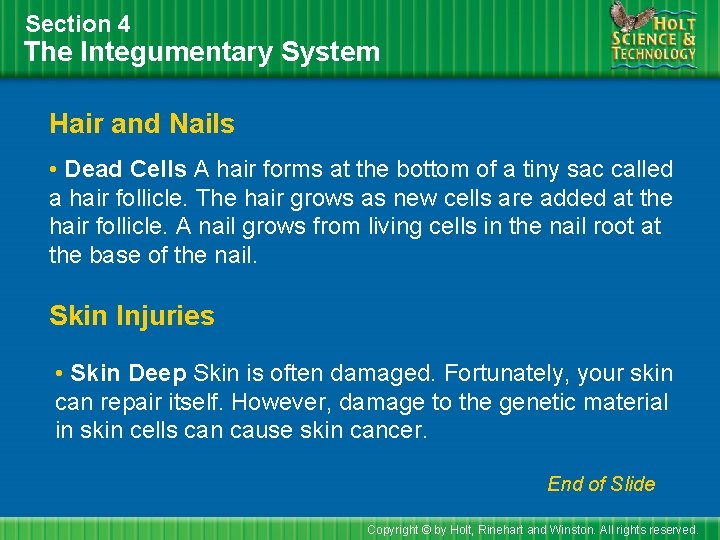 Section 4
The Integumentary System

HOLT SCIENCE & TECHNOLOGY

Hair and Nails

• Dead Cells A hair forms at the bottom of a tiny sac called a hair follicle. The hair grows as new cells are added at the hair follicle. A nail grows from living cells in the nail root at the base of the nail.

Skin Injuries

• Skin Deep Skin is often damaged. Fortunately, your skin can repair itself. However, damage to the genetic material in skin cells can cause skin cancer.

End of Slide

Copyright © by Holt, Rinehart and Winston. All rights reserved.